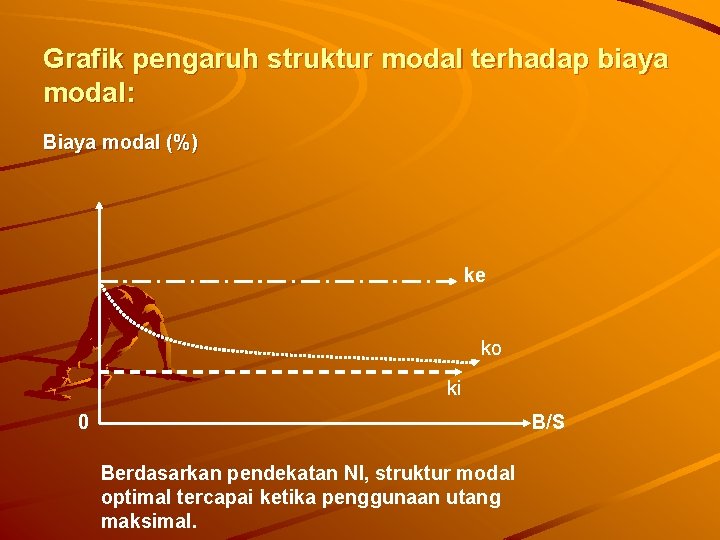 Grafik pengaruh struktur modal terhadap biaya modal:

Biaya modal (%)

ke

ko

ki

0

B/S

Berdasarkan pendekatan NI, struktur modal optimal tercapai ketika penggunaan utang maksimal.